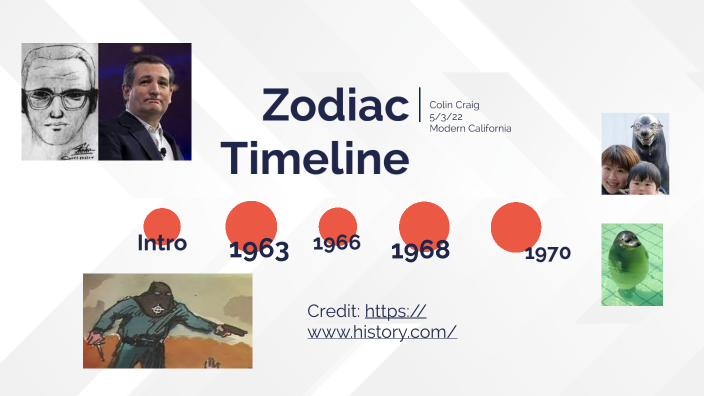 Zodiac Timeline

Colin Craig
5/3/22
Modern California

Intro
1963
1966
1968
1970

Credit: https://www.history.com/